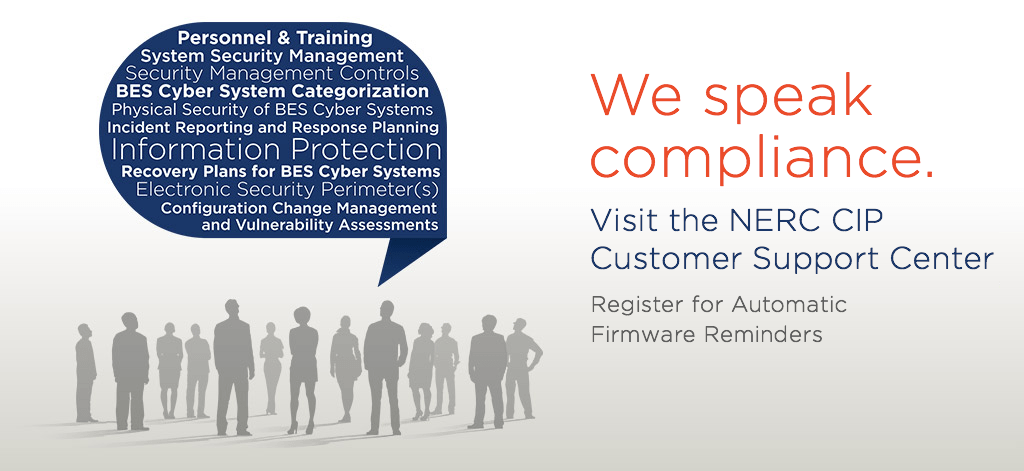 Personnel & Training
System Security Management
Security Management Controls
BES Cyber System Categorization
Physical Security of BES Cyber Systems
Incident Reporting and Response Planning
Information Protection
Recovery Plans for BES Cyber Systems
Electronic Security Perimeter(s)
Configuration Change Management and Vulnerability Assessments

We speak compliance.

Visit the NERC CIP Customer Support Center

Register for Automatic Firmware Reminders